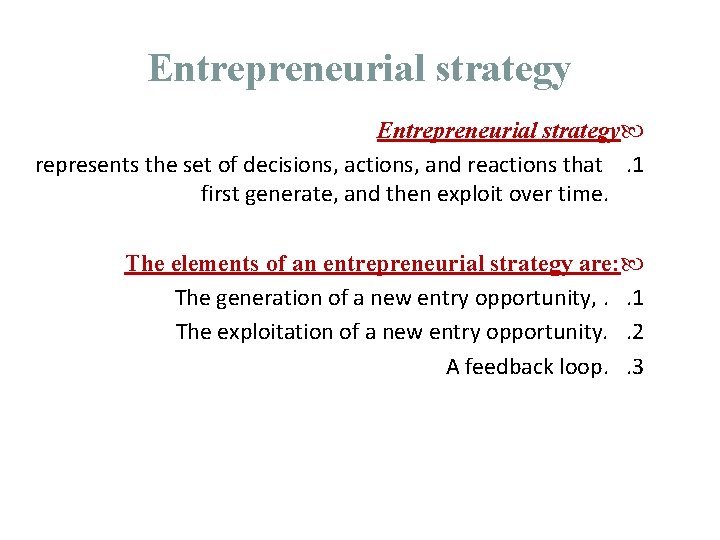 Entrepreneurial strategy

Entrepreneurial strategy

.1 represents the set of decisions, actions, and reactions that first generate, and then exploit over time.

The elements of an entrepreneurial strategy are:

.1 The generation of a new entry opportunity, .

.2 The exploitation of a new entry opportunity.

.3 A feedback loop.